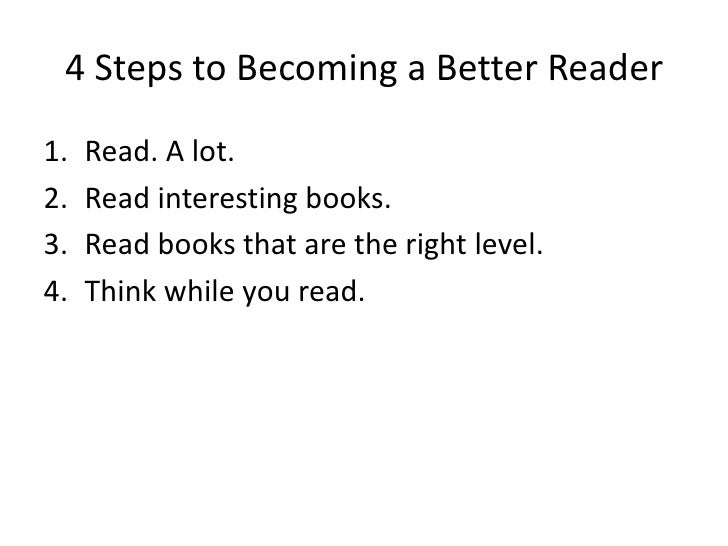 4 Steps to Becoming a Better Reader

1. Read. A lot.
2. Read interesting books.
3. Read books that are the right level.
4. Think while you read.